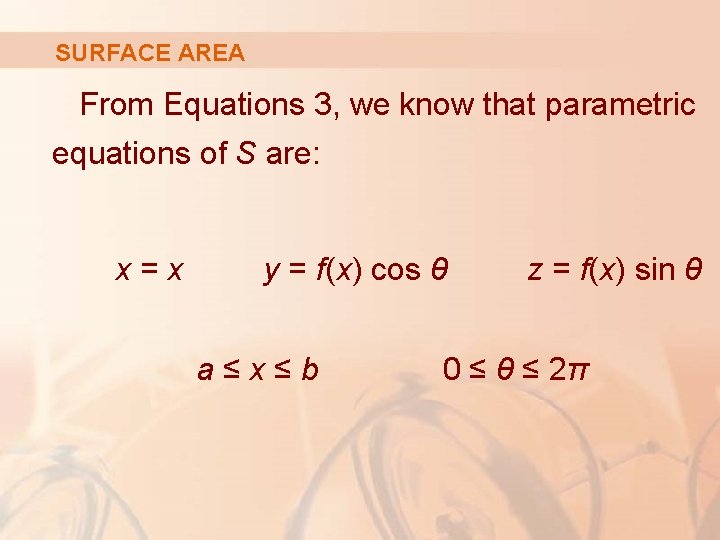 SURFACE AREA

From Equations 3, we know that parametric equations of $S$ are:

$x = x$ $y = f(x) \cos \theta$ $z = f(x) \sin \theta$

$a \leq x \leq b$ $0 \leq \theta \leq 2\pi$